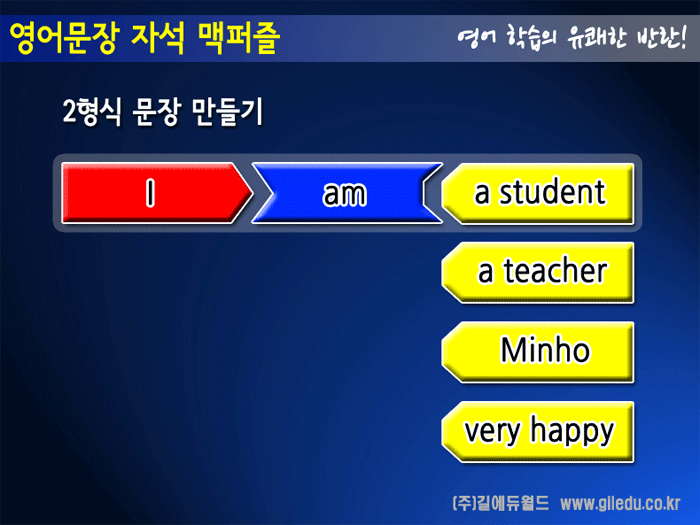 영어문장 자석 맥퍼즐

영어 학습의 유쾌한 반란!

2형식 문장 만들기

I

am

a student

a teacher

Minho

very happy

(주)길에듀월드 www.giledu.co.kr